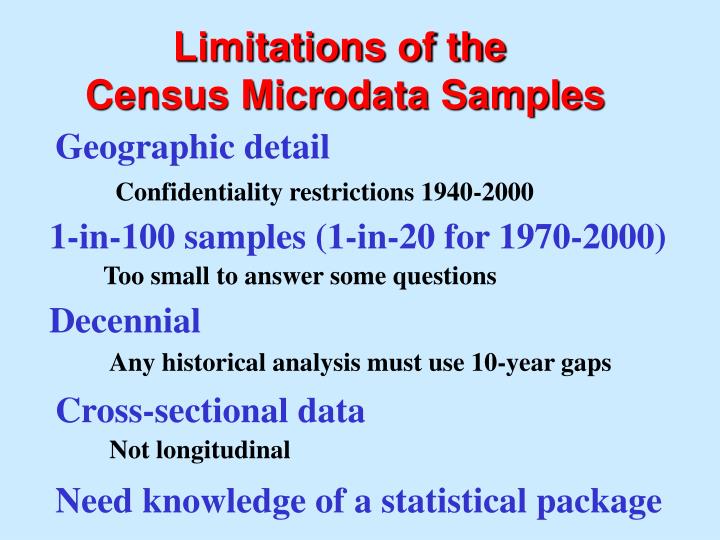 Limitations of the Census Microdata Samples

Geographic detail

Confidentiality restrictions 1940-2000

1-in-100 samples (1-in-20 for 1970-2000)

Too small to answer some questions

Decennial

Any historical analysis must use 10-year gaps

Cross-sectional data

Not longitudinal

Need knowledge of a statistical package